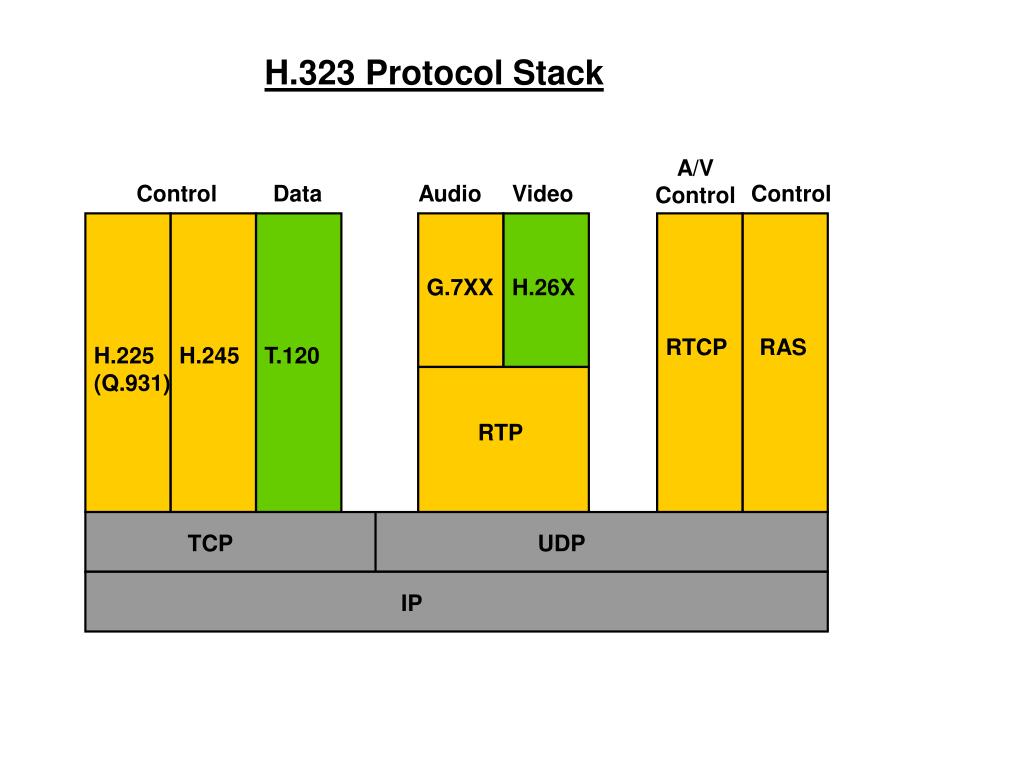 H.323 Protocol Stack

Control
Data
Audio
Video
A/V Control
Control

H.225 (Q.931)
H.245
T.120
G.7XX
H.26X
RTP
RTCP
RAS

TCP
UDP
IP